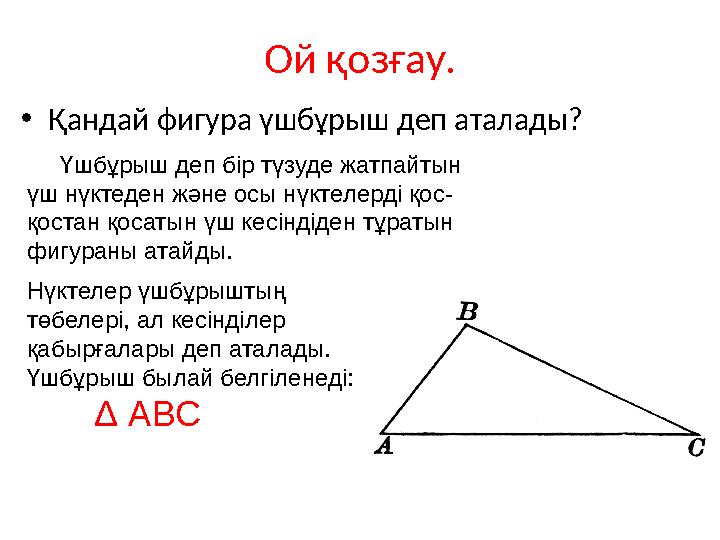 Ой қозғау.

• Қандай фигура үшбұрыш деп аталады?

Үшбұрыш деп бір түзуде жатпайтын үш нүктеден және осы нүктелерді қос-қостан қосатын үш кесіндіден тұратын фигураны атайды.

Нүктелер үшбұрыштың төбелері, ал кесінділер қабырғалары деп аталады. Үшбұрыш былай белгіленеді:

$\Delta$ ABC

B

A

C